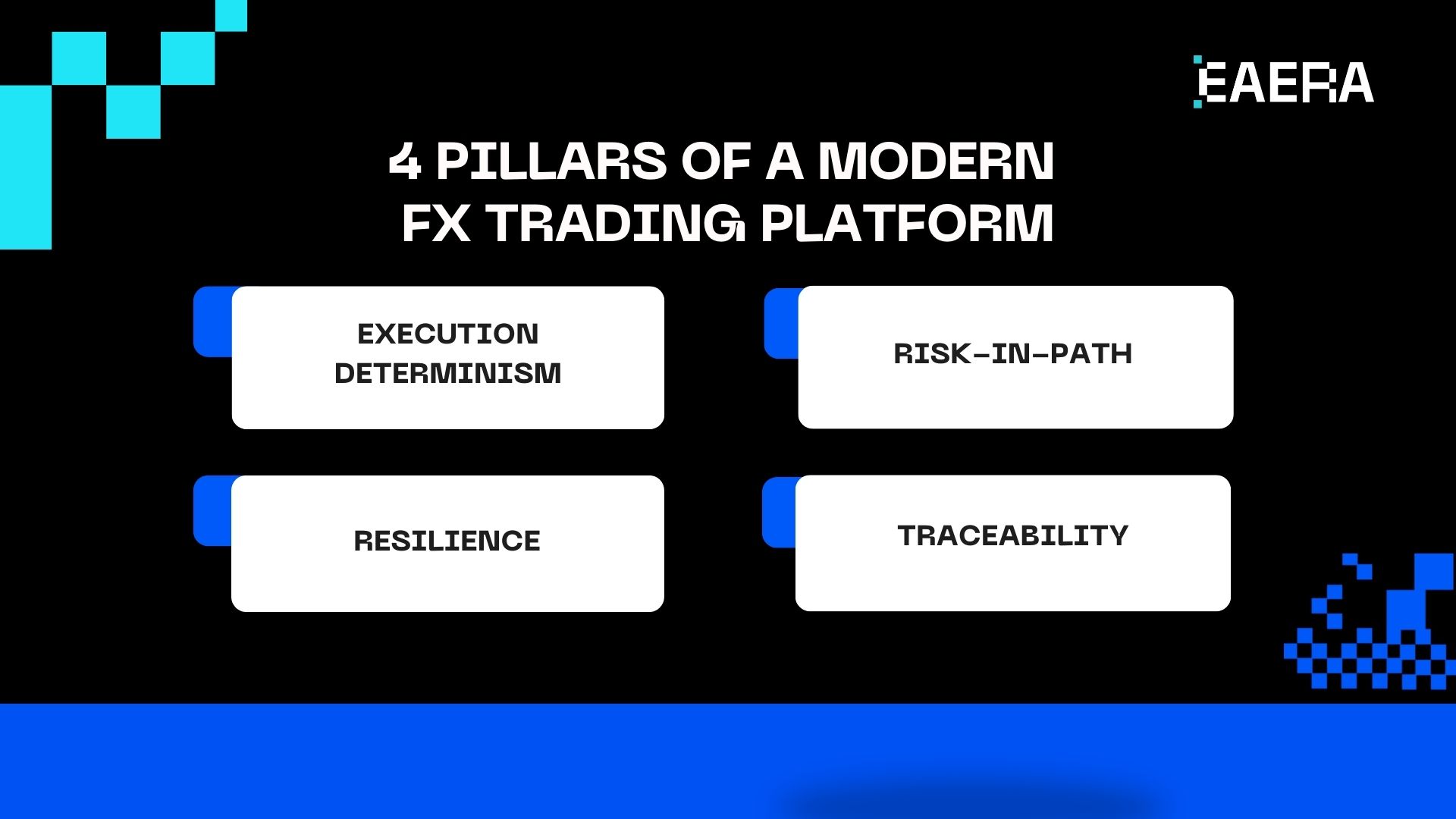 EAERA

4 PILLARS OF A MODERN FX TRADING PLATFORM

EXECUTION DETERMINISM

RISK-IN-PATH

RESILIENCE

TRACEABILITY